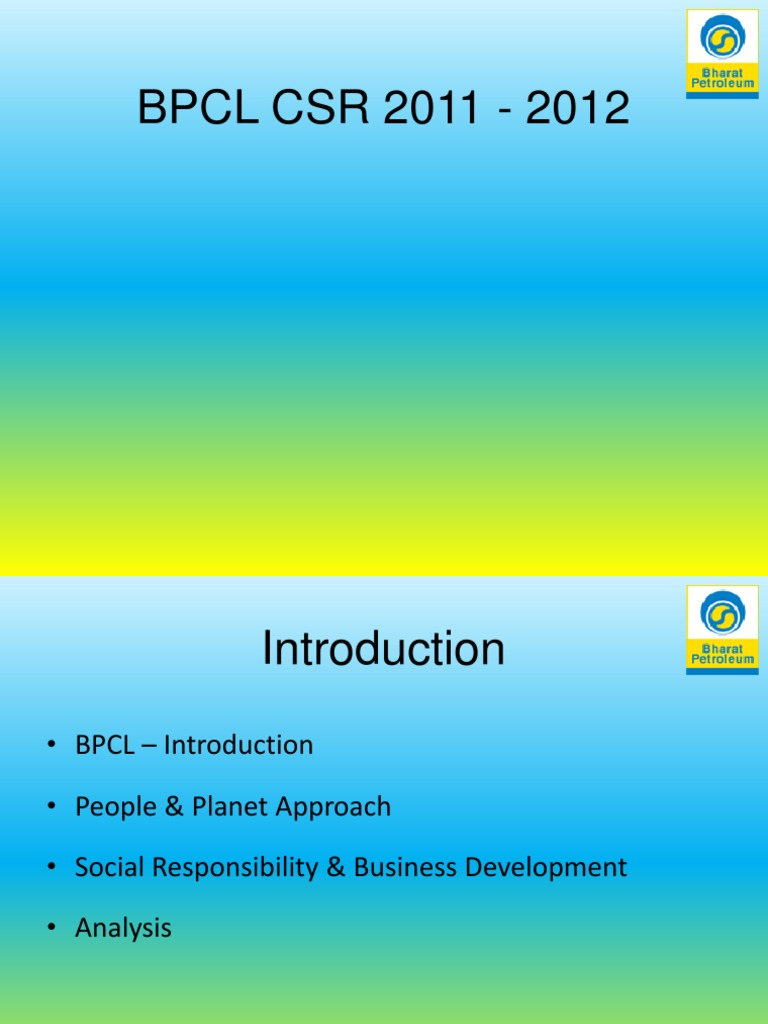 Bharat Petroleum

BPCL CSR 2011 - 2012

Bharat Petroleum

Introduction

• BPCL – Introduction

• People & Planet Approach

• Social Responsibility & Business Development

• Analysis